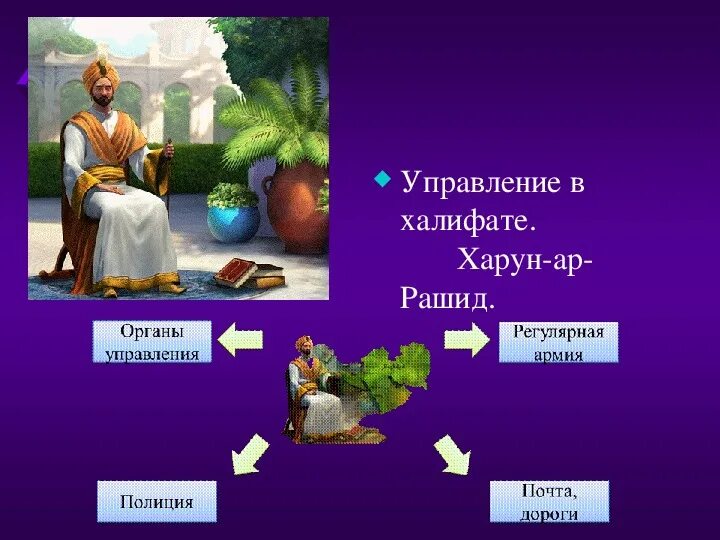 Управление в халифате. Харун-ар-Рашид.

Органы управления

Регулярная армия

Полиция

Почта, дороги